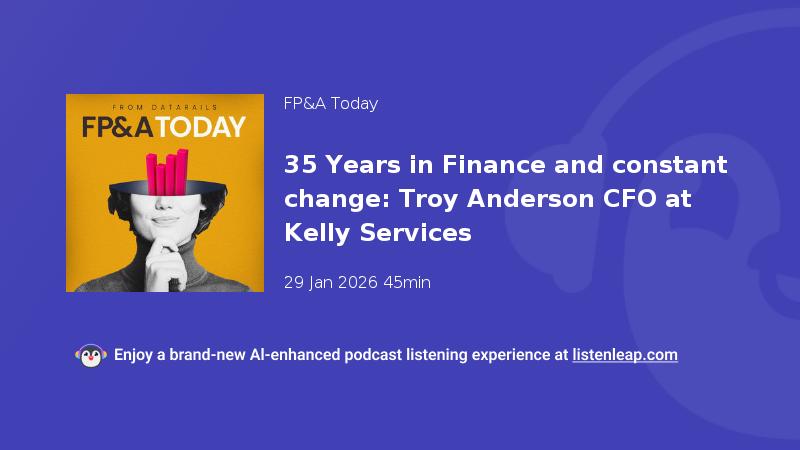 FROM DATARAILS
FP&A TODAY

FP&A Today

35 Years in Finance and constant change: Troy Anderson CFO at Kelly Services

29 Jan 2026 45min

Enjoy a brand-new AI-enhanced podcast listening experience at listenleap.com